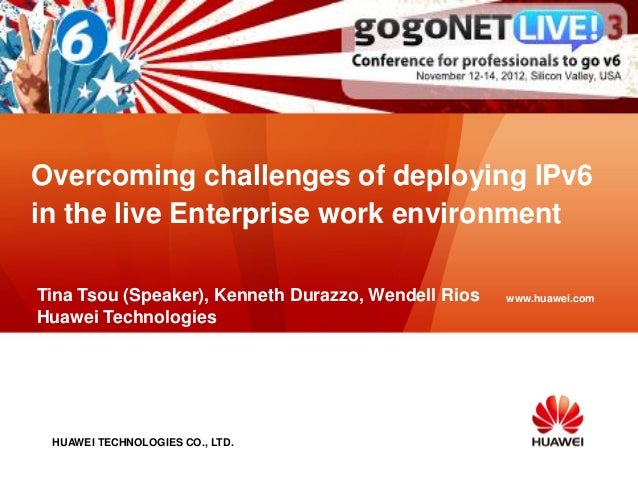 6

gogoNET LIVE! 3
Conference for professionals to go v6
November 12-14, 2012, Silicon Valley, USA

Overcoming challenges of deploying IPv6 in the live Enterprise work environment

Tina Tsou (Speaker), Kenneth Durazzo, Wendell Rios
Huawei Technologies

www.huawei.com

HUAWEI TECHNOLOGIES CO., LTD.

HUAWEI